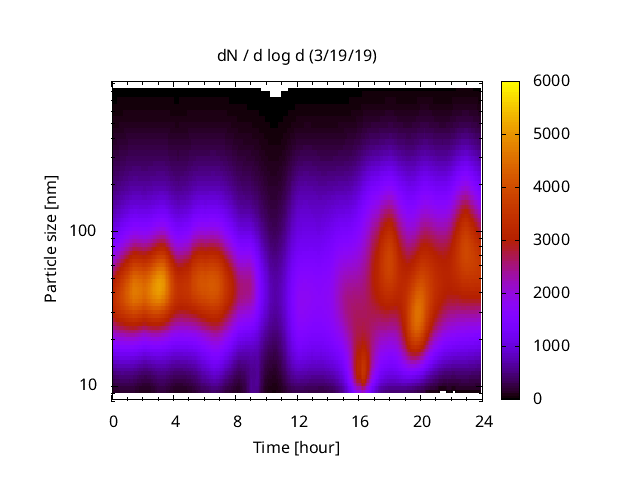 dN / d log d (3/19/19)

Particle size [nm]

100

10

0 4 8 12 16 20 24

Time [hour]

6000
5000
4000
3000
2000
1000
0